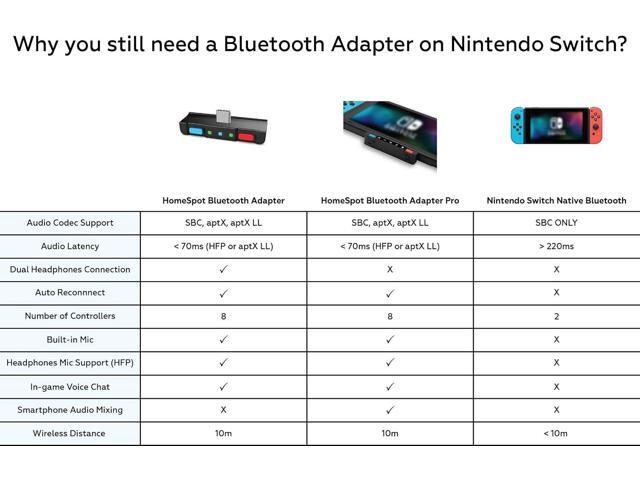 Why you still need a Bluetooth Adapter on Nintendo Switch?

| | HomeSpot Bluetooth Adapter | HomeSpot Bluetooth Adapter Pro | Nintendo Switch Native Bluetooth |
|---|---|---|---|
| Audio Codec Support | SBC, aptX, aptX LL | SBC, aptX, aptX LL | SBC ONLY |
| Audio Latency | < 70ms (HFP or aptX LL) | < 70ms (HFP or aptX LL) | > 220ms |
| Dual Headphones Connection | ✓ | X | X |
| Auto Reconnnect | ✓ | ✓ | X |
| Number of Controllers | 8 | 8 | 2 |
| Built-in Mic | ✓ | ✓ | X |
| Headphones Mic Support (HFP) | ✓ | ✓ | X |
| In-game Voice Chat | ✓ | ✓ | X |
| Smartphone Audio Mixing | X | ✓ | X |
| Wireless Distance | 10m | 10m | < 10m |